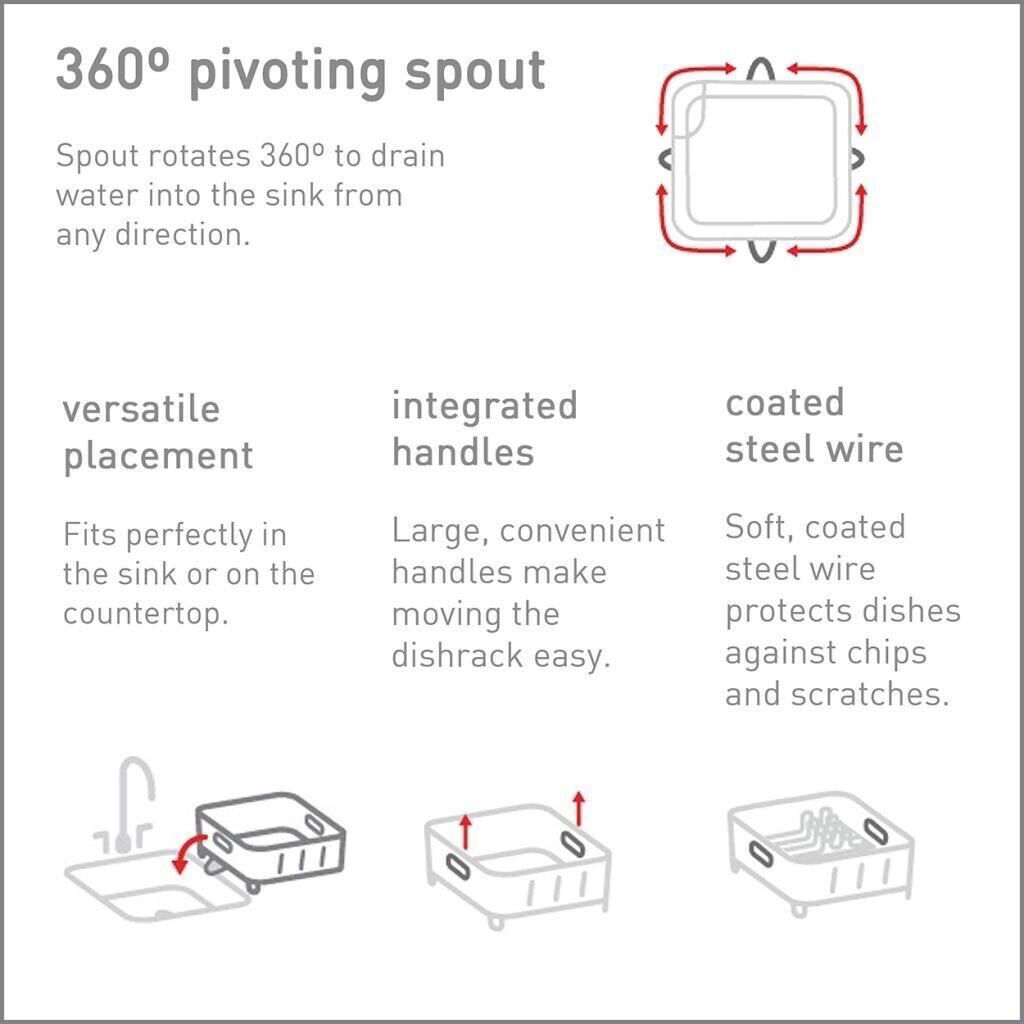 360º pivoting spout

Spout rotates 360º to drain water into the sink from any direction.

versatile placement

Fits perfectly in the sink or on the countertop.

integrated handles

Large, convenient handles make moving the dishrack easy.

coated steel wire

Soft, coated steel wire protects dishes against chips and scratches.